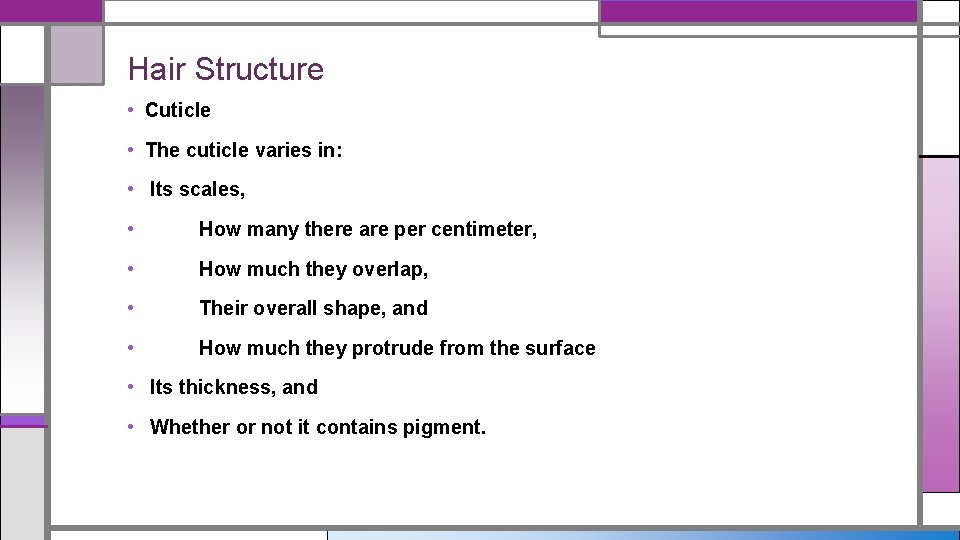 Hair Structure

• Cuticle

• The cuticle varies in:

• Its scales,

• How many there are per centimeter,

• How much they overlap,

• Their overall shape, and

• How much they protrude from the surface

• Its thickness, and

• Whether or not it contains pigment.